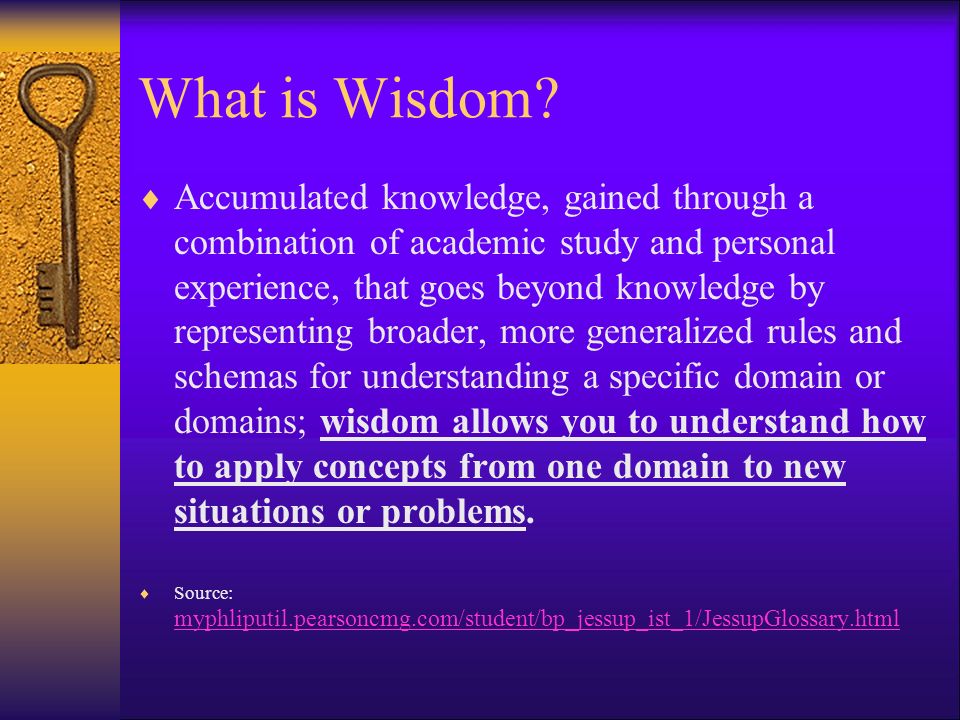 What is Wisdom?

♦ Accumulated knowledge, gained through a combination of academic study and personal experience, that goes beyond knowledge by representing broader, more generalized rules and schemas for understanding a specific domain or domains; wisdom allows you to understand how to apply concepts from one domain to new situations or problems.

♦ Source: myphliputil.pearsoncmg.com/student/bp_jessup_ist_1/JessupGlossary.html